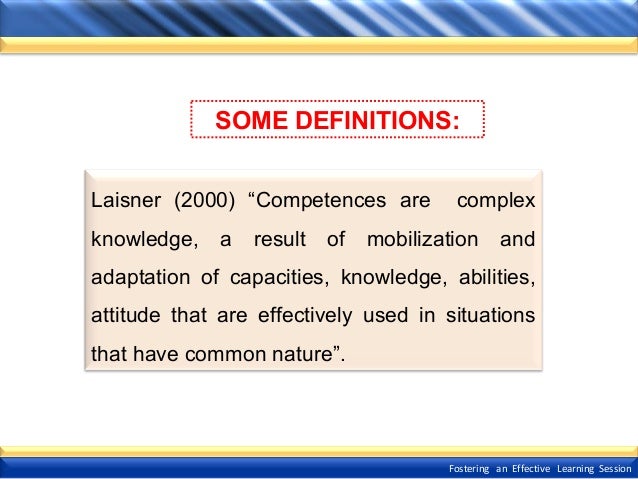 SOME DEFINITIONS:

Laisner (2000) “Competences are complex knowledge, a result of mobilization and adaptation of capacities, knowledge, abilities, attitude that are effectively used in situations that have common nature”.

Fostering an Effective Learning Session